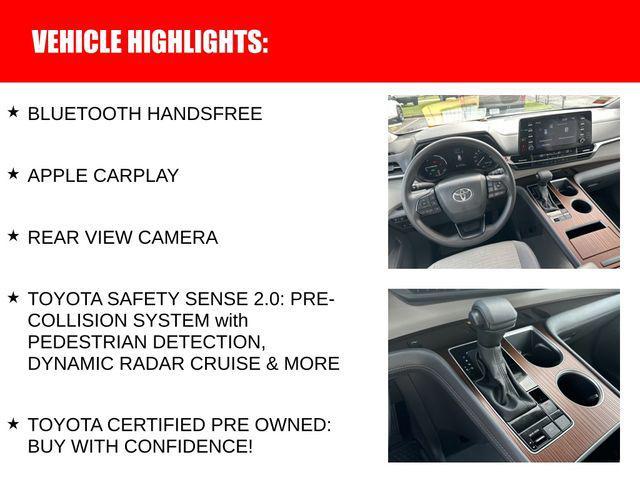 VEHICLE HIGHLIGHTS:

★ BLUETOOTH HANDSFREE

★ APPLE CARPLAY

★ REAR VIEW CAMERA

★ TOYOTA SAFETY SENSE 2.0: PRE-COLLISION SYSTEM with PEDESTRIAN DETECTION, DYNAMIC RADAR CRUISE & MORE

★ TOYOTA CERTIFIED PRE OWNED: BUY WITH CONFIDENCE!